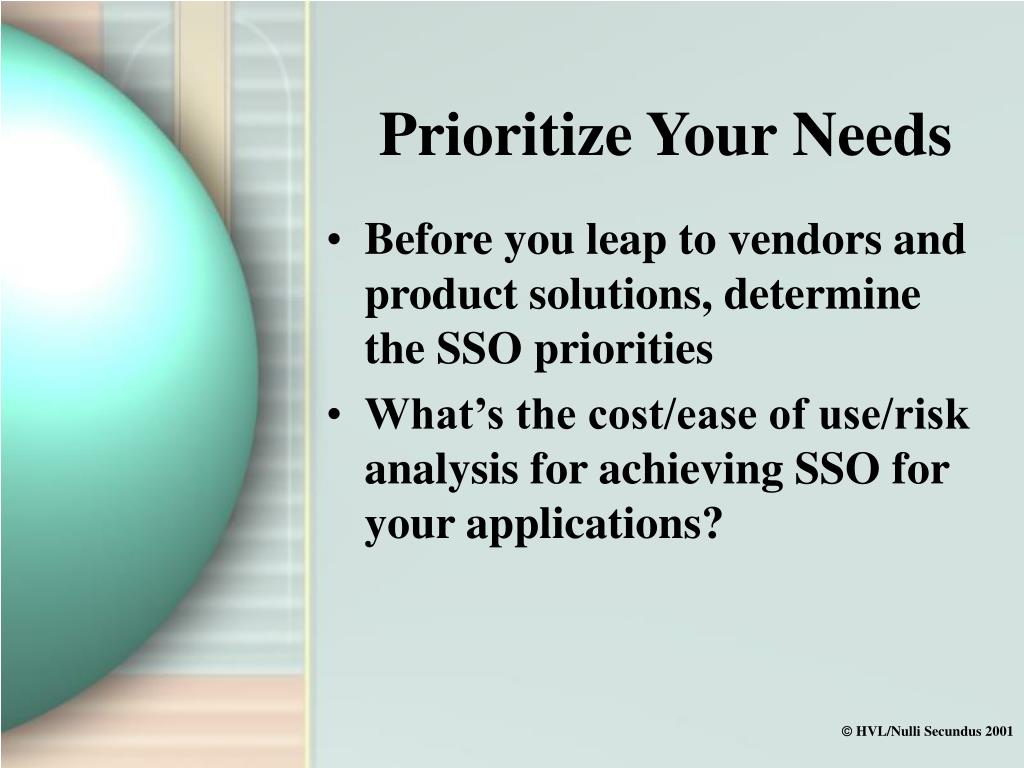 Prioritize Your Needs

• Before you leap to vendors and product solutions, determine the SSO priorities

• What’s the cost/ease of use/risk analysis for achieving SSO for your applications?

© HVL/Nulli Secundus 2001